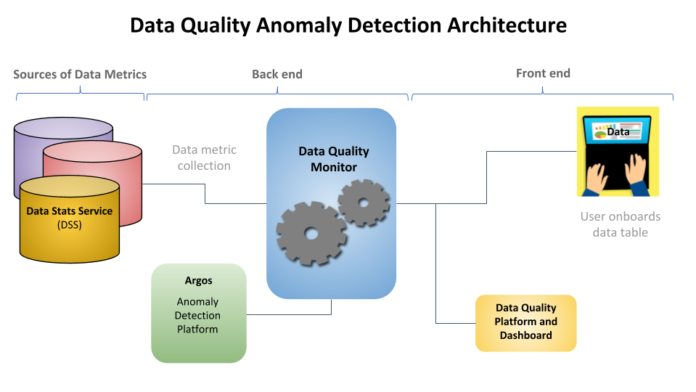 Data Quality Anomaly Detection Architecture

Sources of Data Metrics

Back end

Front end

Data Stats Service (DSS)

Data metric collection

Data Quality Monitor

Data

User onboards data table

Argos

Anomaly Detection Platform

Data Quality Platform and Dashboard